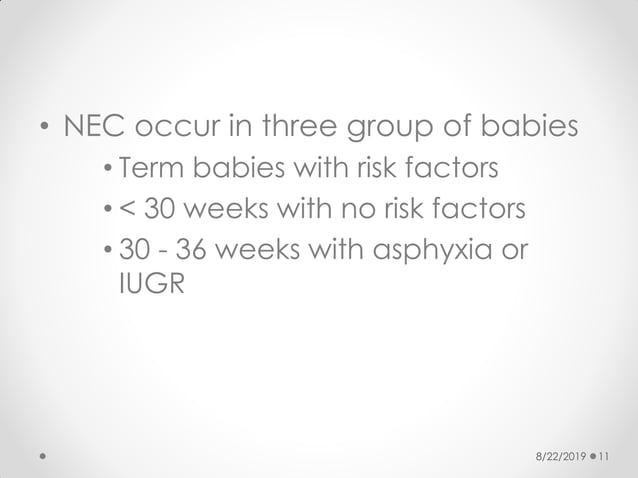 • NEC occur in three group of babies
  • Term babies with risk factors
  • < 30 weeks with no risk factors
  • 30 - 36 weeks with asphyxia or IUGR

8/22/2019 • 11